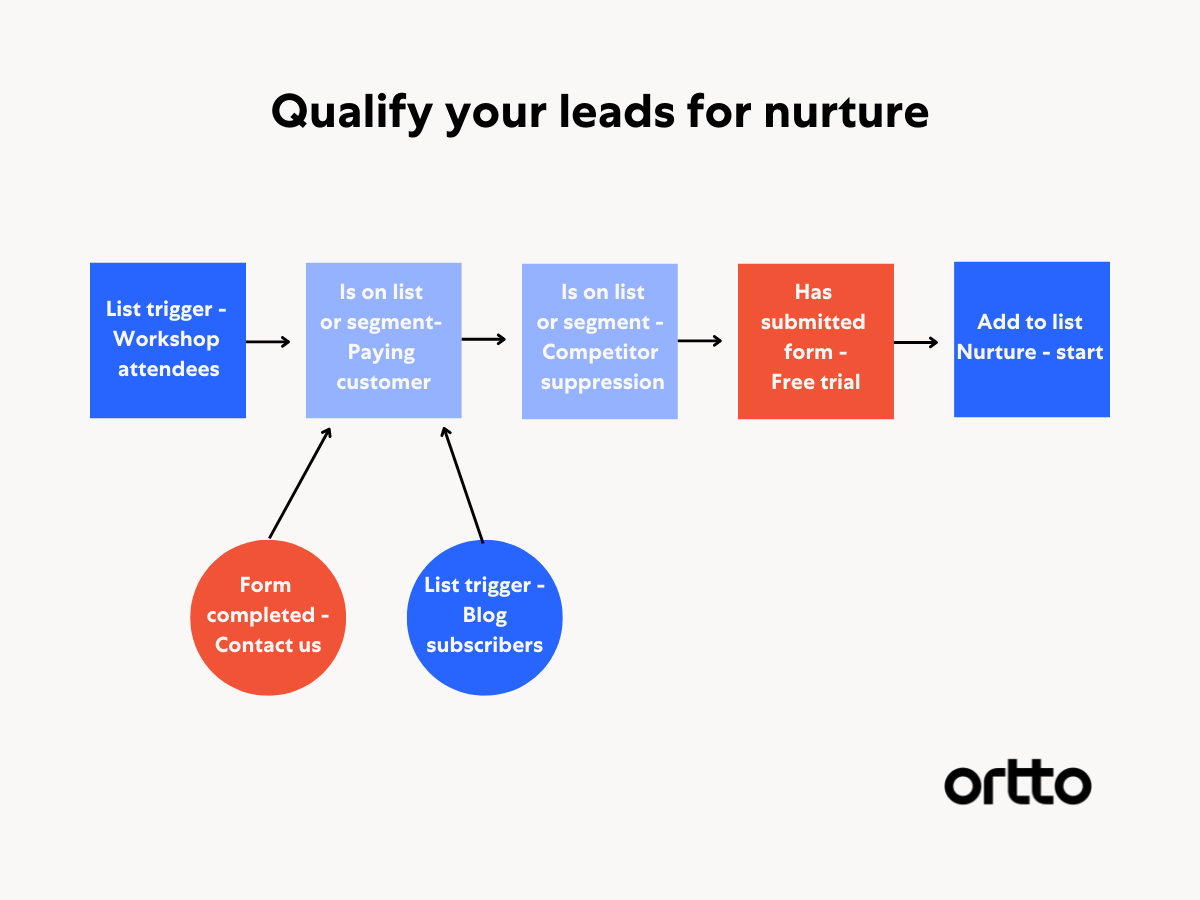 Qualify your leads for nurture

List trigger - Workshop attendees

Is on list or segment- Paying customer

Is on list or segment - Competitor suppression

Has submitted form - Free trial

Add to list Nurture - start

Form completed - Contact us

List trigger - Blog subscribers

ortto